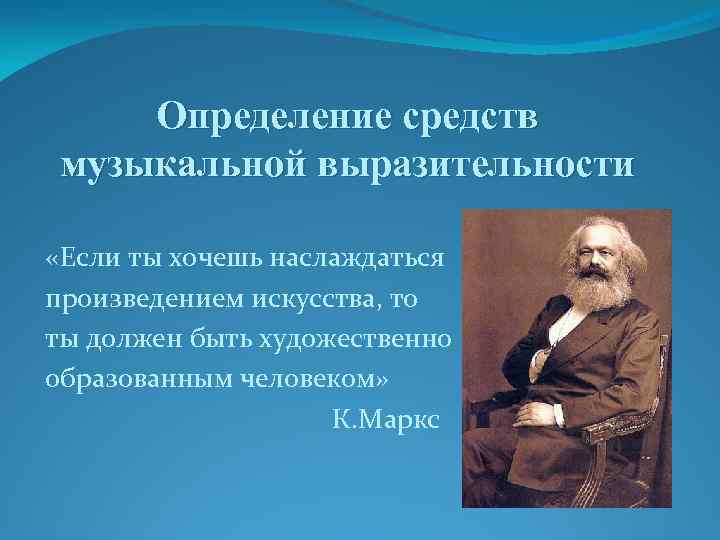 Определение средств музыкальной выразительности

«Если ты хочешь наслаждаться произведением искусства, то ты должен быть художественно образованным человеком»

К.Маркс